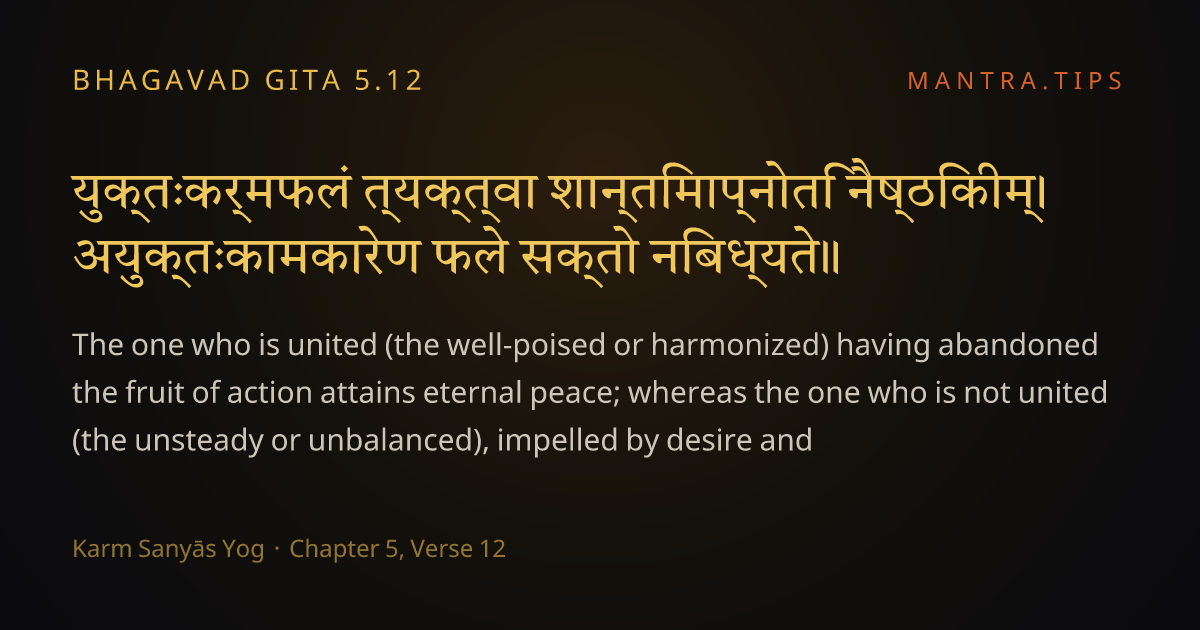 BHAGAVAD GITA 5.12

MANTRA.TIPS

युक्तःकर्मफलं त्यक्त्वा शान्तिमाप्नोति नैष्ठिकीम्।
अयुक्तःकामकारेण फले सक्तो निबध्यते॥

The one who is united (the well-poised or harmonized) having abandoned the fruit of action attains eternal peace; whereas the one who is not united (the unsteady or unbalanced), impelled by desire and

Karm Sanyās Yog · Chapter 5, Verse 12